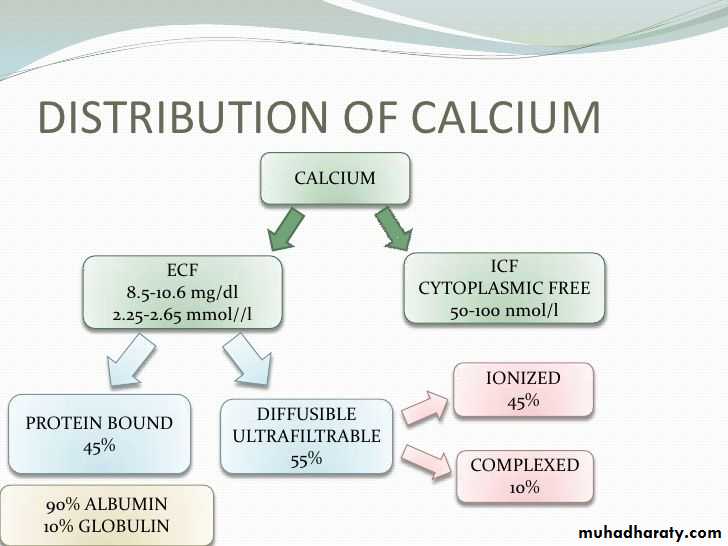 DISTRIBUTION OF CALCIUM

CALCIUM

ECF
8.5-10.6 mg/dl
2.25-2.65 mmol//l

ICF
CYTOPLASMIC FREE
50-100 nmol/l

PROTEIN BOUND
45%

DIFFUSIBLE
ULTRAFILTRABLE
55%

IONIZED
45%

COMPLEXED
10%

90% ALBUMIN
10% GLOBULIN

muhadharaty.com